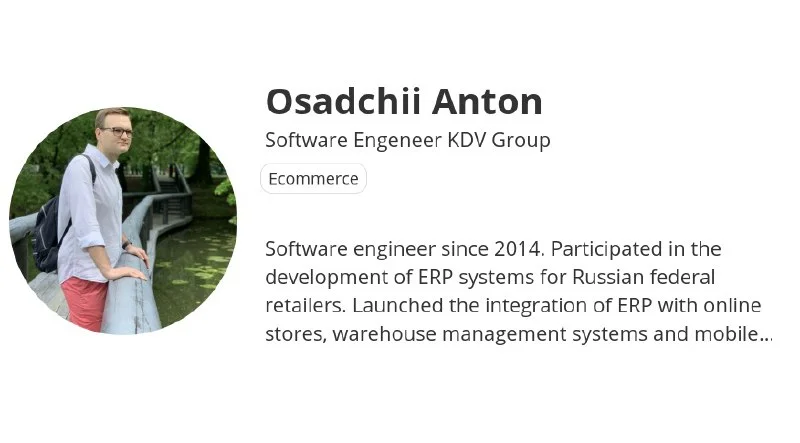 Osadchii Anton

Software Engeneer KDV Group

Ecommerce

Software engineer since 2014. Participated in the development of ERP systems for Russian federal retailers. Launched the integration of ERP with online stores, warehouse management systems and mobile...